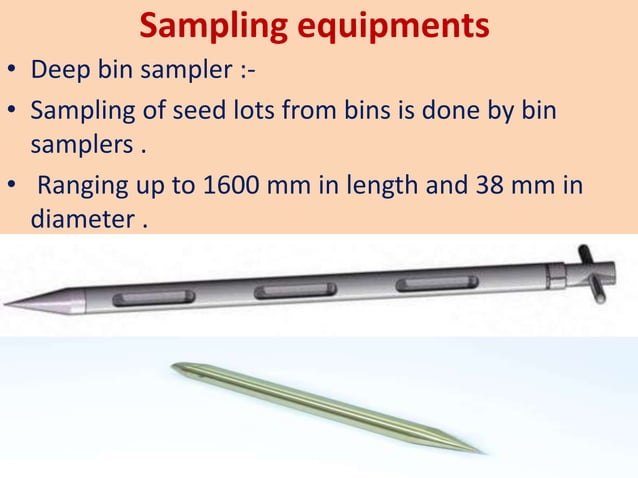 Sampling equipments

• Deep bin sampler :-

• Sampling of seed lots from bins is done by bin samplers .

• Ranging up to 1600 mm in length and 38 mm in diameter .